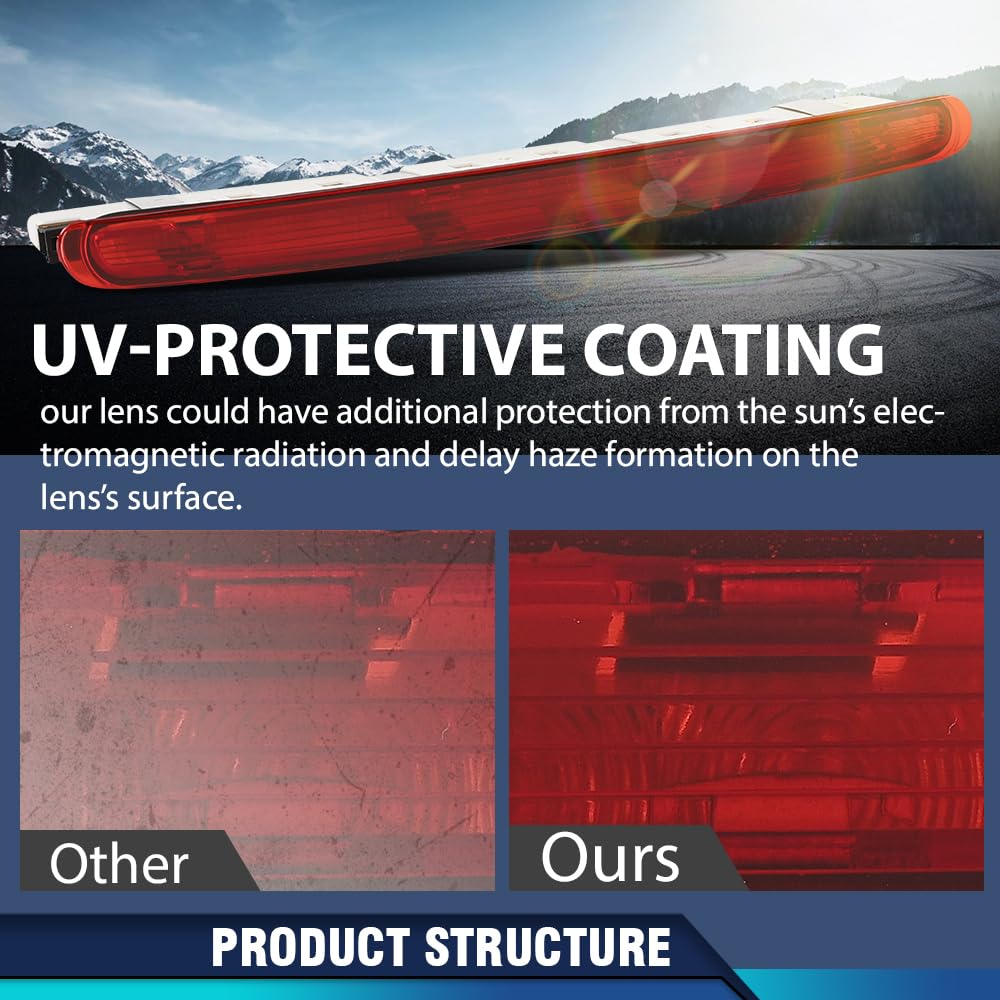 UV-PROTECTIVE COATING

our lens could have additional protection from the sun's electromagnetic radiation and delay haze formation on the lens's surface.

Other

Ours

PRODUCT STRUCTURE